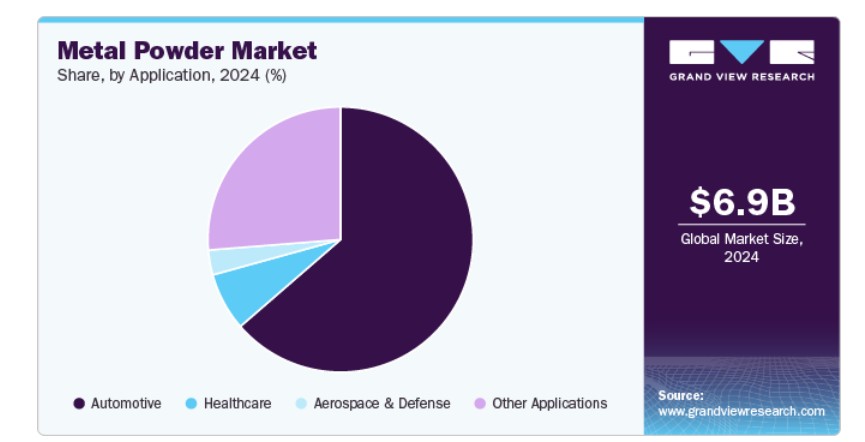 Metal Powder Market
Share, by Application, 2024 (%)

Automotive
Healthcare
Aerospace & Defense
Other Applications

GRAND VIEW RESEARCH

$6.9B
Global Market Size, 2024

Source:
www.grandviewresearch.com